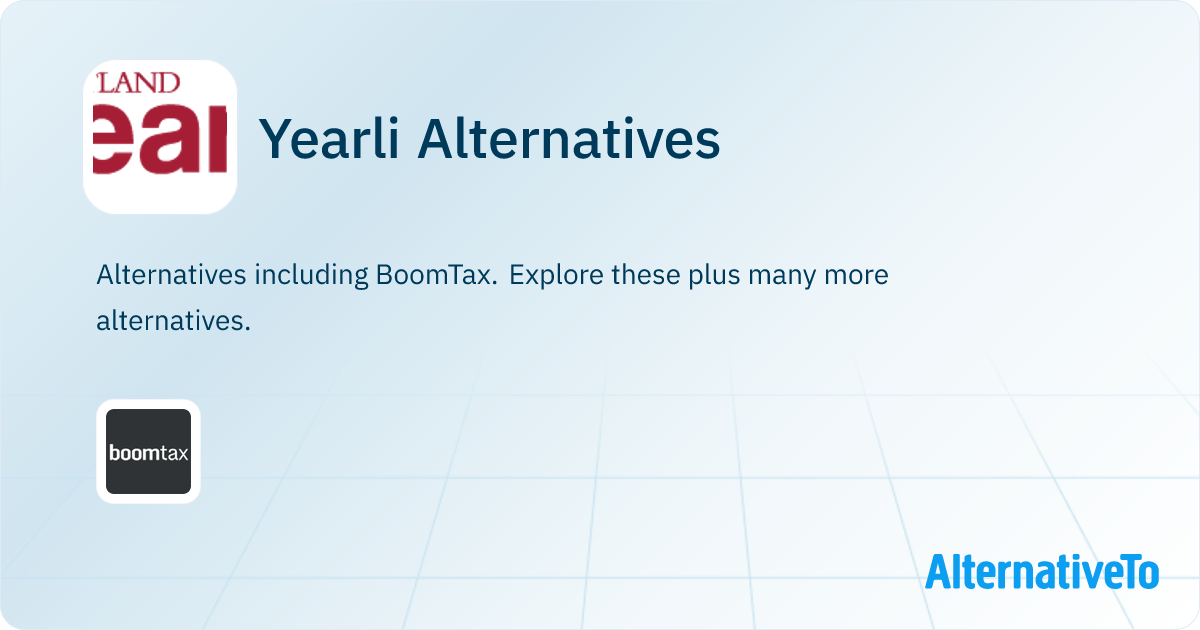 LAND
ear

Yearli Alternatives

Alternatives including BoomTax. Explore these plus many more alternatives.

boomtax

AlternativeTo